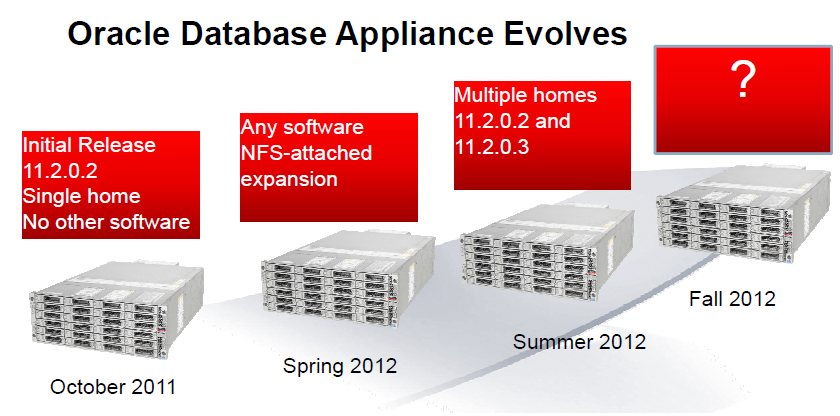 Oracle Database Appliance Evolves

Initial Release
11.2.0.2
Single home
No other software

October 2011

Any software
NFS-attached
expansion

Spring 2012

Multiple homes
11.2.0.2 and
11.2.0.3

Summer 2012

?

Fall 2012